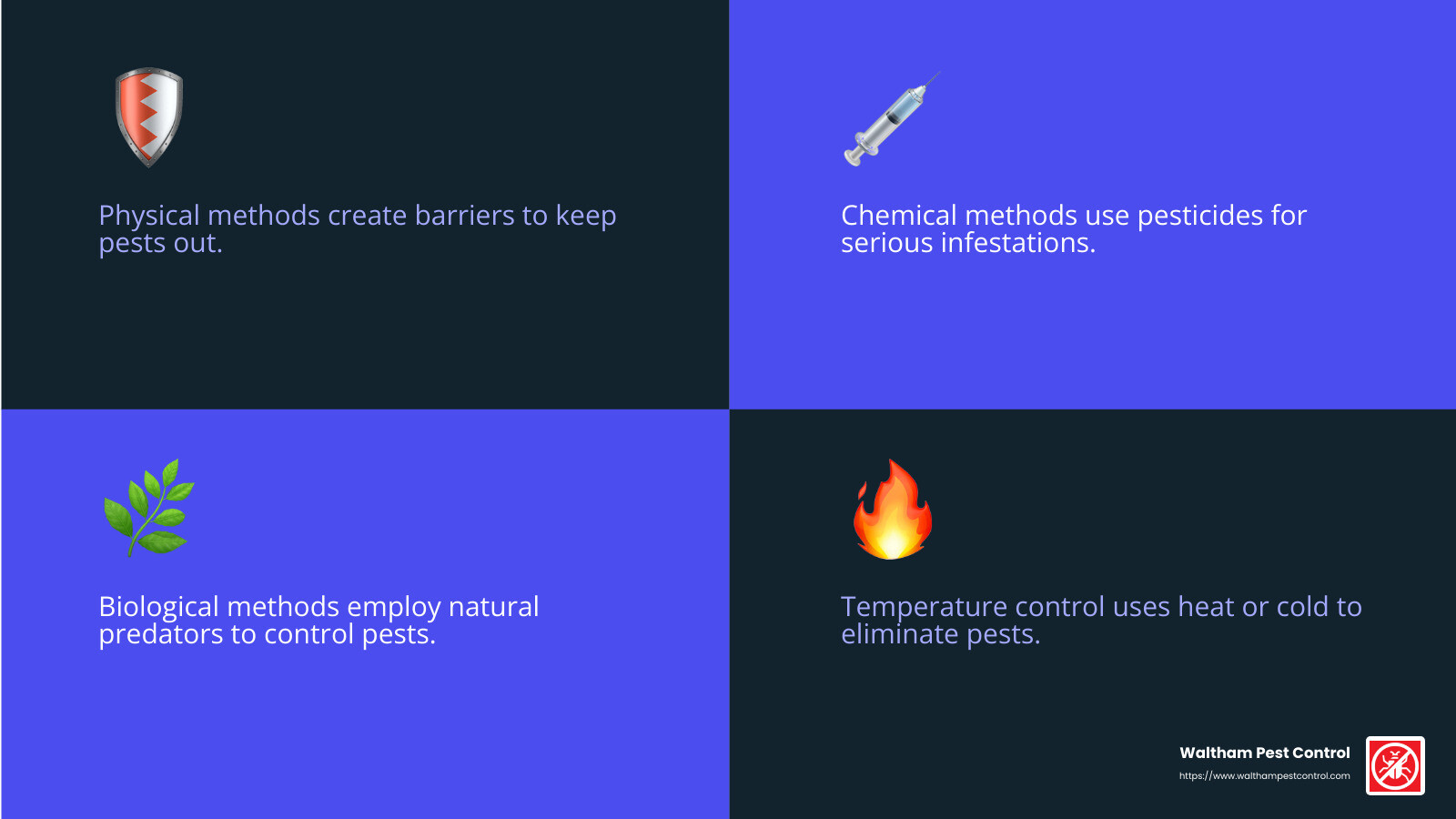 Physical methods create barriers to keep pests out.

Chemical methods use pesticides for serious infestations.

Biological methods employ natural predators to control pests.

Temperature control uses heat or cold to eliminate pests.

Waltham Pest Control
https://www.walthampestcontrol.com